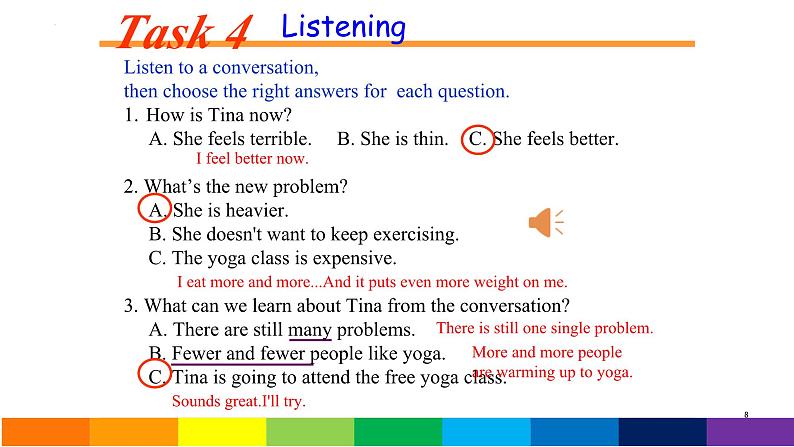 Task 4 Listening

Listen to a conversation, then choose the right answers for each question.

1. How is Tina now?
A. She feels terrible. B. She is thin. C. She feels better.
I feel better now.

2. What's the new problem?
A. She is heavier.
B. She doesn't want to keep exercising.
C. The yoga class is expensive.
I eat more and more...And it puts even more weight on me.

3. What can we learn about Tina from the conversation?
A. There are still many problems. There is still one single problem.
B. Fewer and fewer people like yoga. More and more people are warming up to yoga.
C. Tina is going to attend the free yoga class.
Sounds great.I'll try.

8